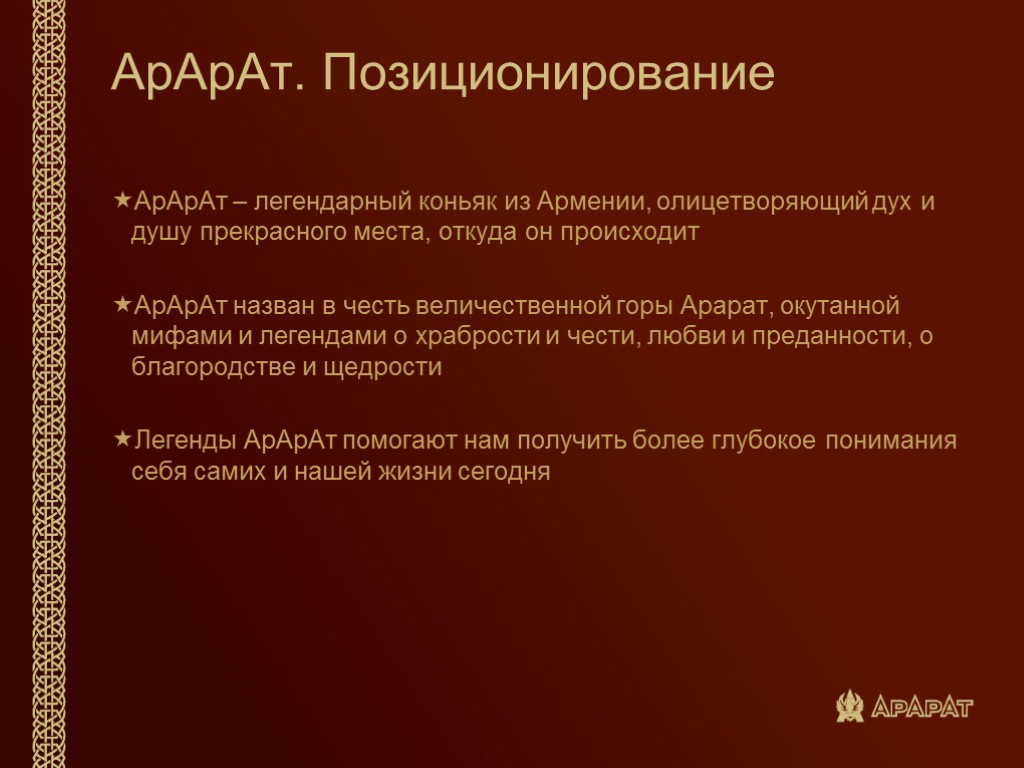 АрАрАт. Позиционирование

★АрАрАт – легендарный коньяк из Армении, олицетворяющий дух и душу прекрасного места, откуда он происходит

★АрАрАт назван в честь величественной горы Арарат, окутанной мифами и легендами о храбрости и чести, любви и преданности, о благородстве и щедрости

★Легенды АрАрАт помогают нам получить более глубокое понимания себя самих и нашей жизни сегодня

АрАрАт